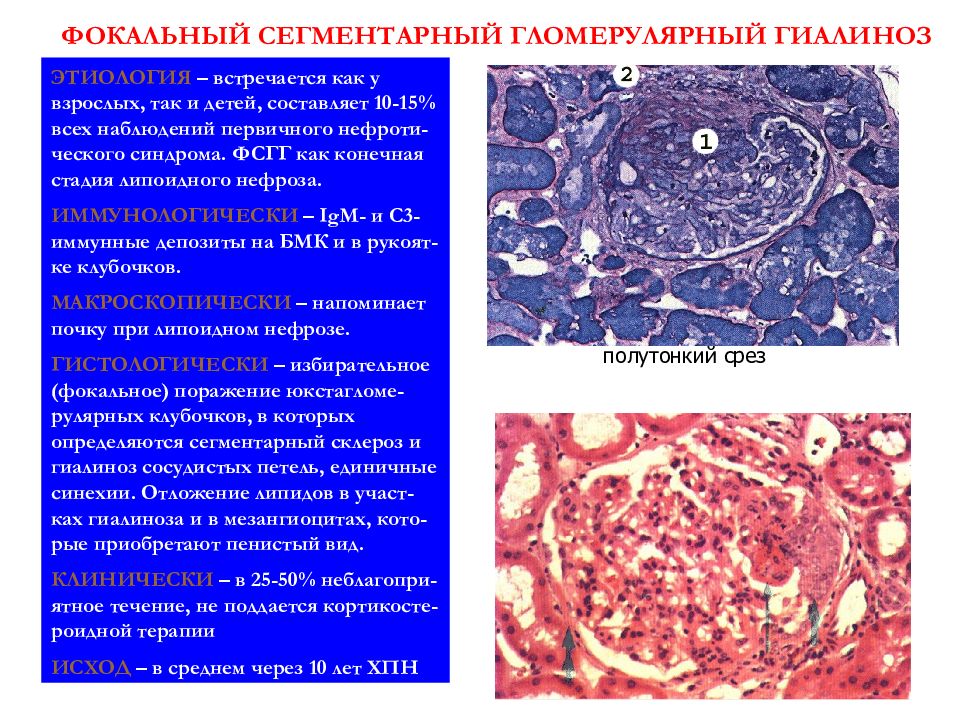 ФОКАЛЬНЫЙ СЕГМЕНТАРНЫЙ ГЛОМЕРУЛЯРНЫЙ ГИАЛИНОЗ

ЭТИОЛОГИЯ – встречается как у взрослых, так и детей, составляет 10-15% всех наблюдений первичного нефротического синдрома. ФСГГ как конечная стадия липоидного нефроза.

ИММУНОЛОГИЧЕСКИ – IgM- и С3-иммунные депозиты на БМК и в рукоятке клубочков.

МАКРОСКОПИЧЕСКИ – напоминает почку при липоидном нефрозе.

ГИСТОЛОГИЧЕСКИ – избирательное (фокальное) поражение юкстагломерулярных клубочков, в которых определяются сегментарный склероз и гиалиноз сосудистых петель, единичные синехии. Отложение липидов в участках гиалиноза и в мезангиоцитах, которые приобретают пенистый вид.

КЛИНИЧЕСКИ – в 25-50% неблагоприятное течение, не поддается кортикостероидной терапии

ИСХОД – в среднем через 10 лет ХПН

2

1

полутонкий срез